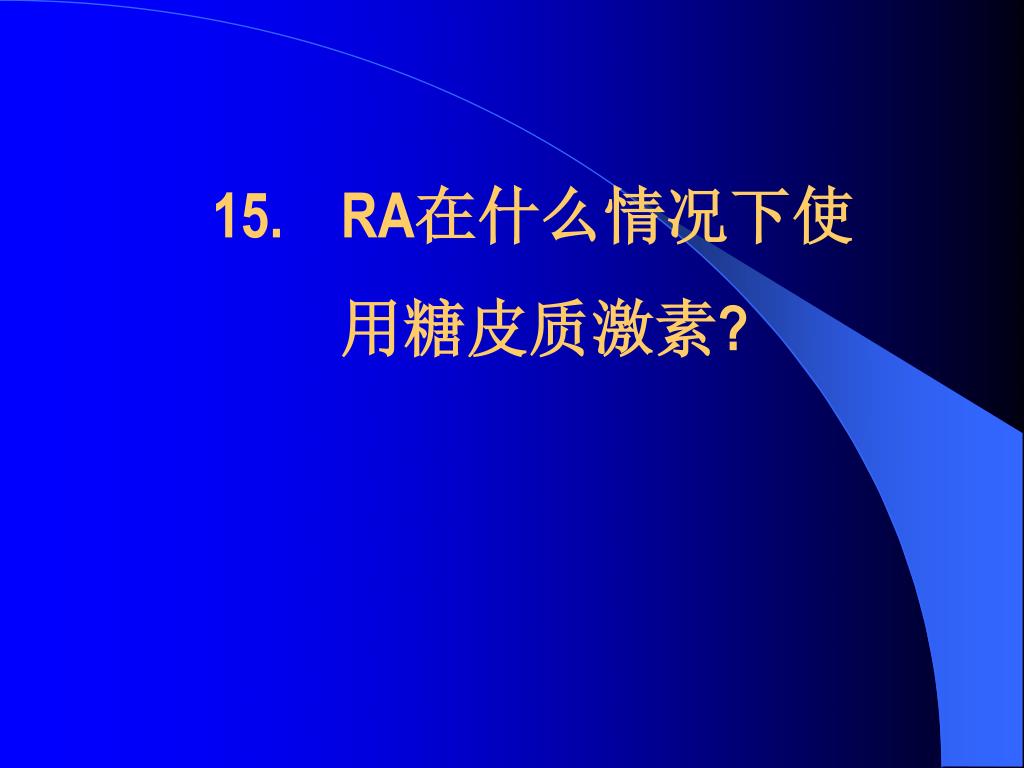 15. RA在什么情况下使用糖皮质激素?